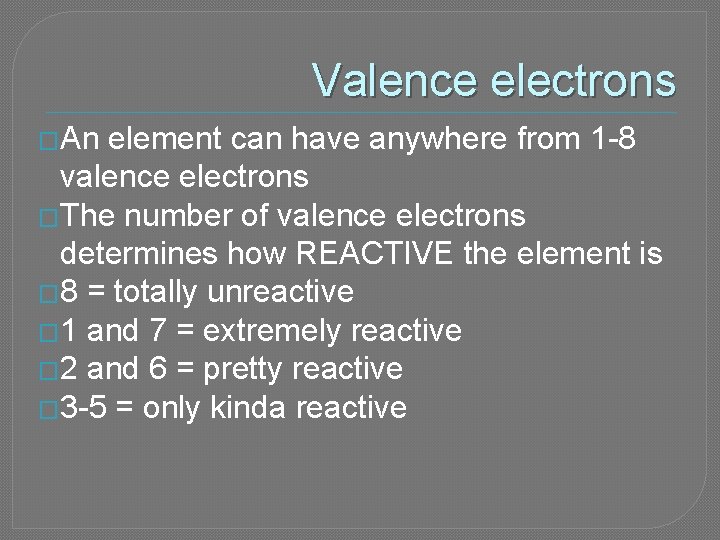 Valence electrons

An element can have anywhere from 1-8 valence electrons

The number of valence electrons determines how REACTIVE the element is

8 = totally unreactive

1 and 7 = extremely reactive

2 and 6 = pretty reactive

3-5 = only kinda reactive